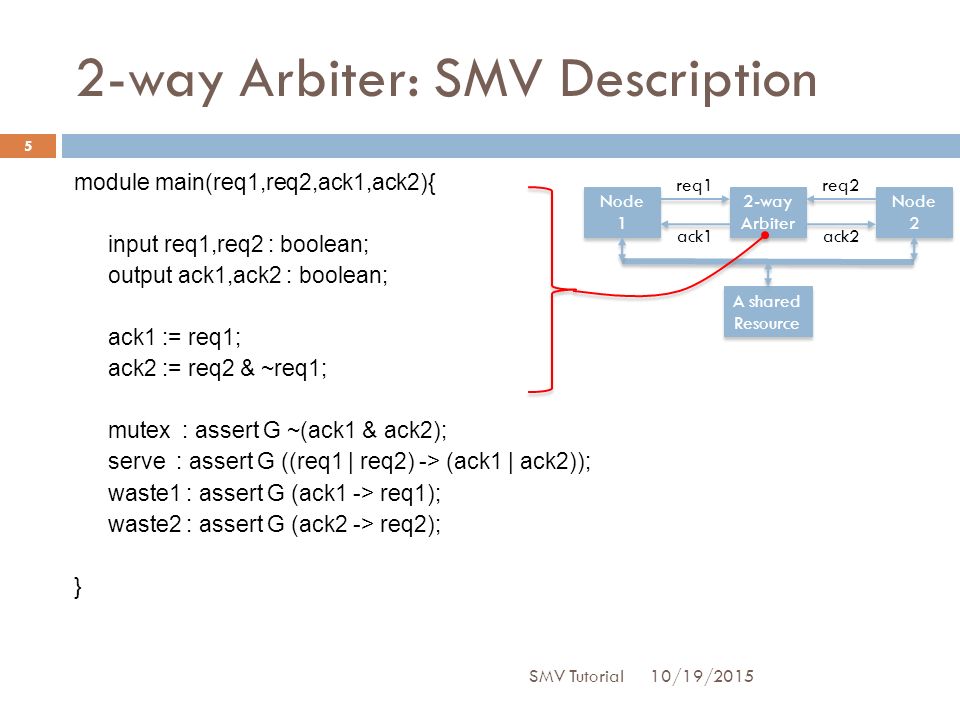 2-way Arbiter: SMV Description

5

module main(req1,req2,ack1,ack2){

input req1,req2 : boolean;
output ack1,ack2 : boolean;

ack1 := req1;
ack2 := req2 & ~req1;

mutex : assert G ~(ack1 & ack2);
serve : assert G ((req1 | req2) -> (ack1 | ack2));
waste1 : assert G (ack1 -> req1);
waste2 : assert G (ack2 -> req2);

}

Node 1
req1
ack1
2-way Arbiter
req2
ack2
Node 2
A shared Resource

SMV Tutorial 10/19/2015